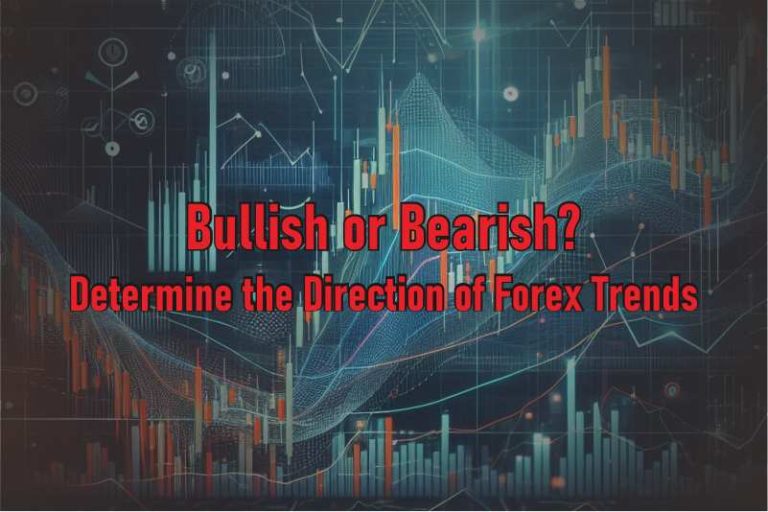 Bullish or Bearish?
Determine the Direction of Forex Trends